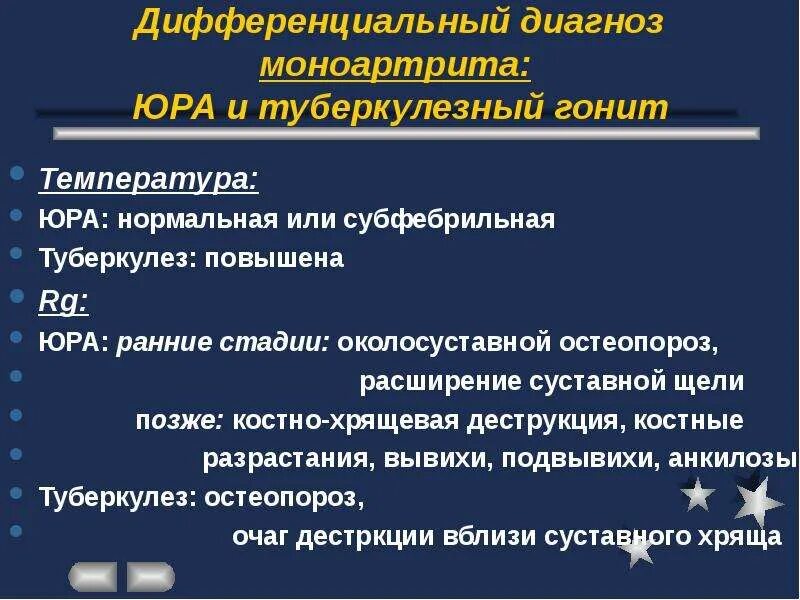 Дифференциальный диагноз моноартрита: ЮРА и туберкулезный гонит

Температура:
ЮРА: нормальная или субфебрильная
Туберкулез: повышена
Rg:
ЮРА: ранние стадии: околосуставной остеопороз,
расширение суставной щели
позже: костно-хрящевая деструкция, костные
разрастания, вывихи, подвывихи, анкилозы
Туберкулез: остеопороз,
очаг дестркции вблизи суставного хряща